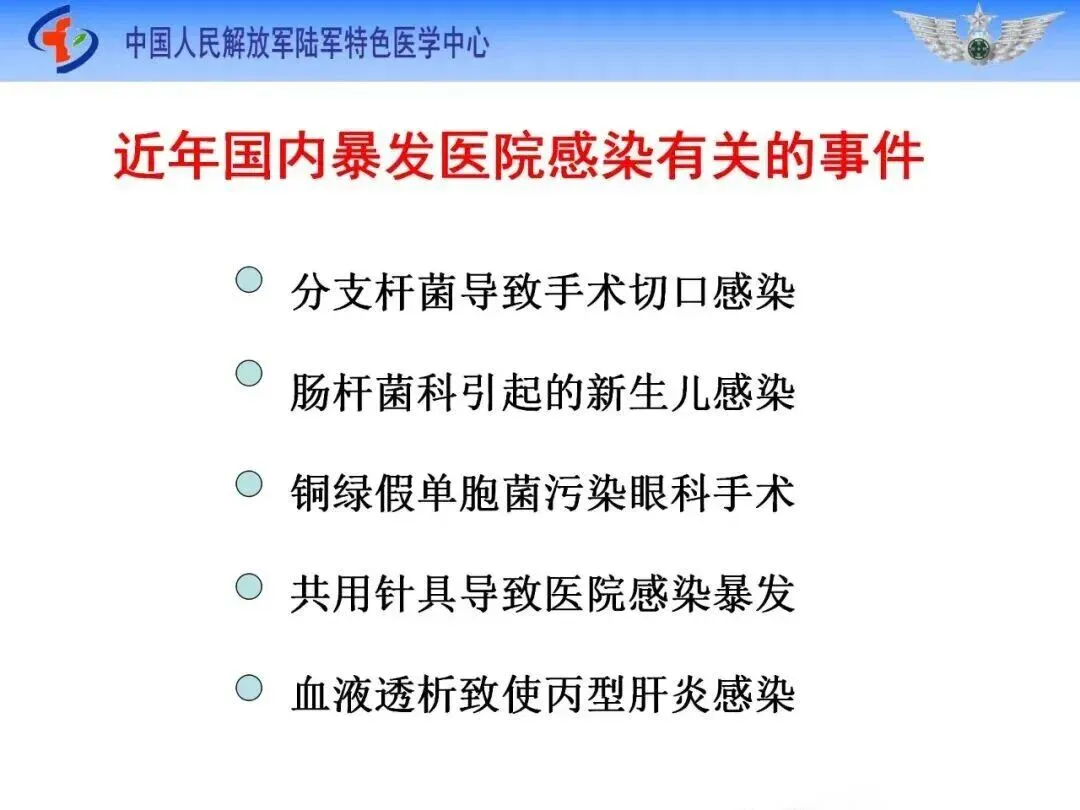 中国人民解放军陆军特色医学中心

近年国内暴发医院感染有关的事件

分支杆菌导致手术切口感染

肠杆菌科引起的新生儿感染

铜绿假单胞菌污染眼科手术

共用针具导致医院感染暴发

血液透析致使丙型肝炎感染